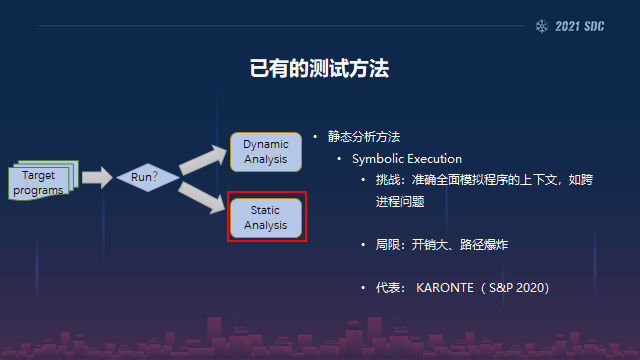 2021 SDC

已有的测试方法

Target programs

Run?

Dynamic Analysis

Static Analysis

• 静态分析方法

• Symbolic Execution

• 挑战：准确全面模拟程序的上下文，如跨进程问题

• 局限：开销大、路径爆炸

• 代表： KARONTE（S&P 2020)